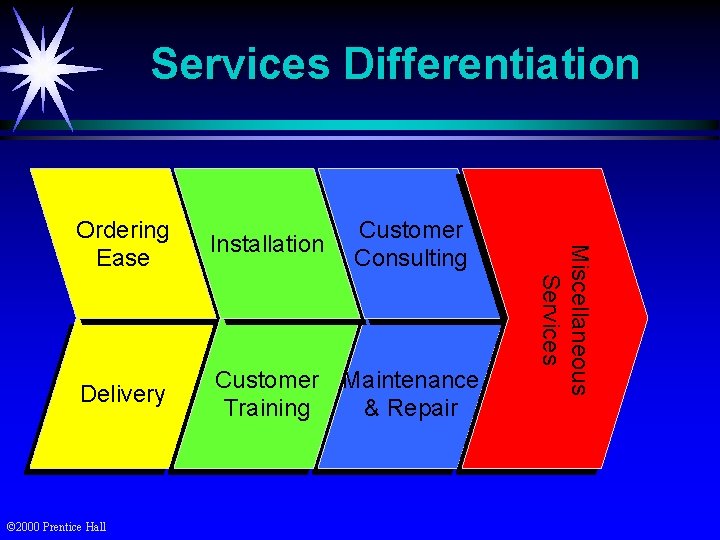 Services Differentiation

Ordering Ease

Installation

Customer Consulting

Delivery

Customer Training

Maintenance & Repair

Miscellaneous Services

©2000 Prentice Hall